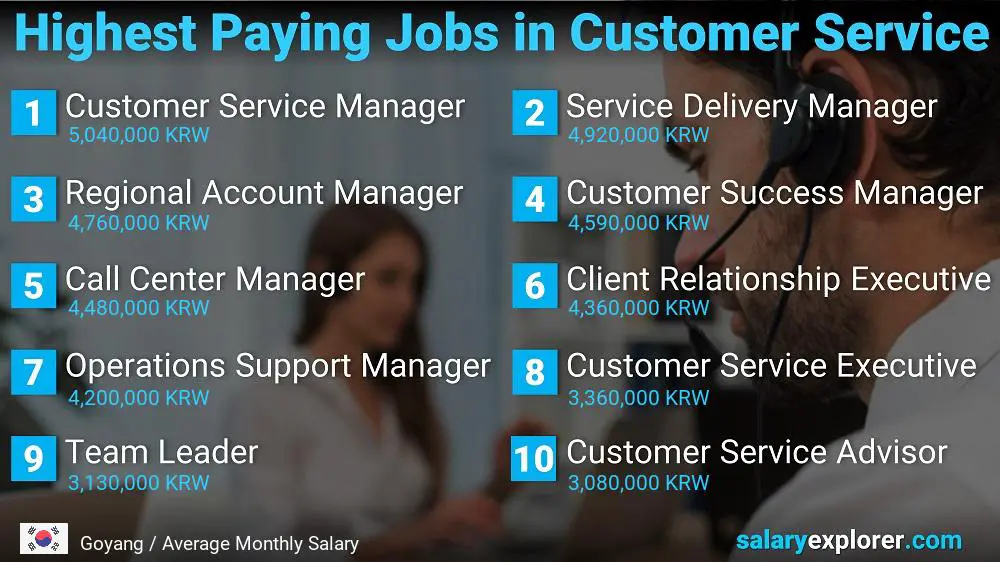 Highest Paying Jobs in Customer Service

1 Customer Service Manager
5,040,000 KRW

2 Service Delivery Manager
4,920,000 KRW

3 Regional Account Manager
4,760,000 KRW

4 Customer Success Manager
4,590,000 KRW

5 Call Center Manager
4,480,000 KRW

6 Client Relationship Executive
4,360,000 KRW

7 Operations Support Manager
4,200,000 KRW

8 Customer Service Executive
3,360,000 KRW

9 Team Leader
3,130,000 KRW

10 Customer Service Advisor
3,080,000 KRW

Goyang / Average Monthly Salary

salaryexplorer.com